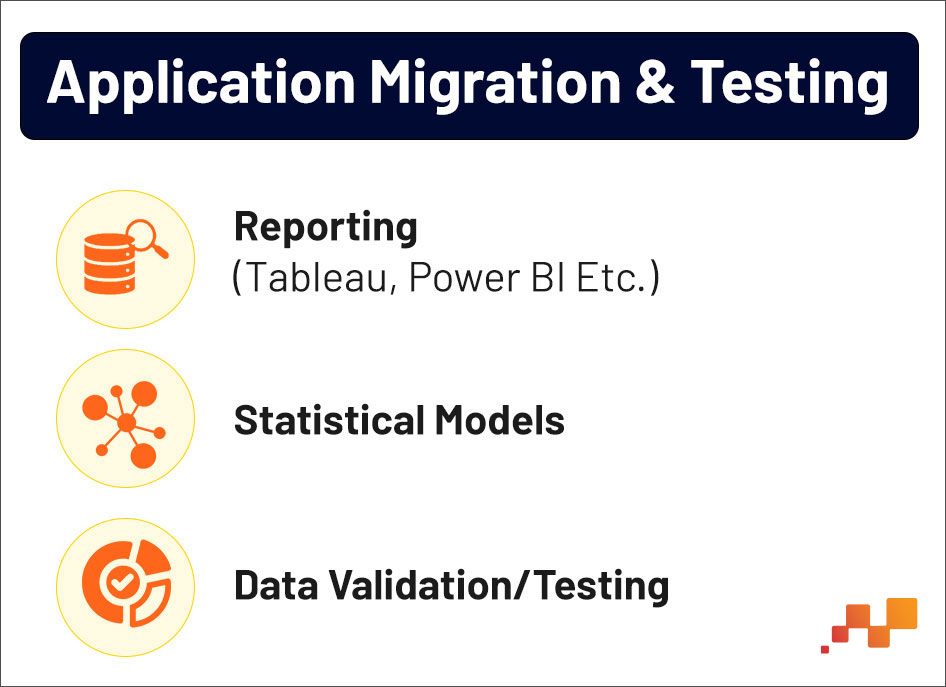 Application Migration & Testing

Reporting
(Tableau, Power BI Etc.)

Statistical Models

Data Validation/Testing